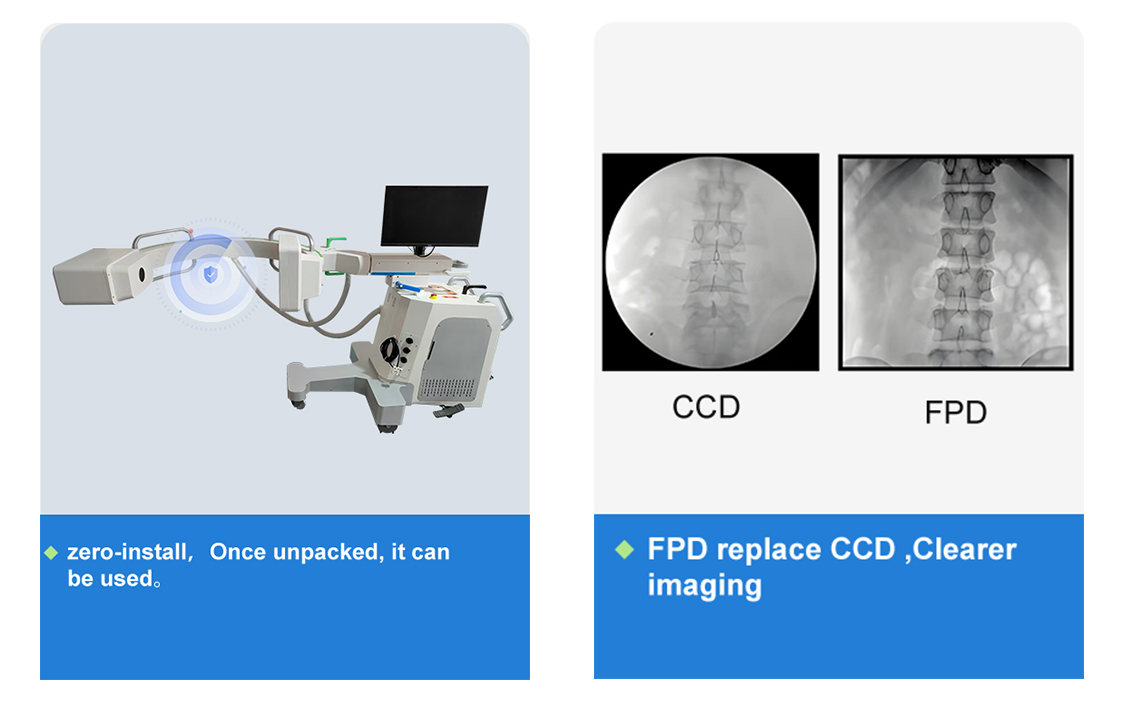 ◆ zero-install， Once unpacked, it can be used。

CCD

FPD

◆ FPD replace CCD ,Clearer imaging